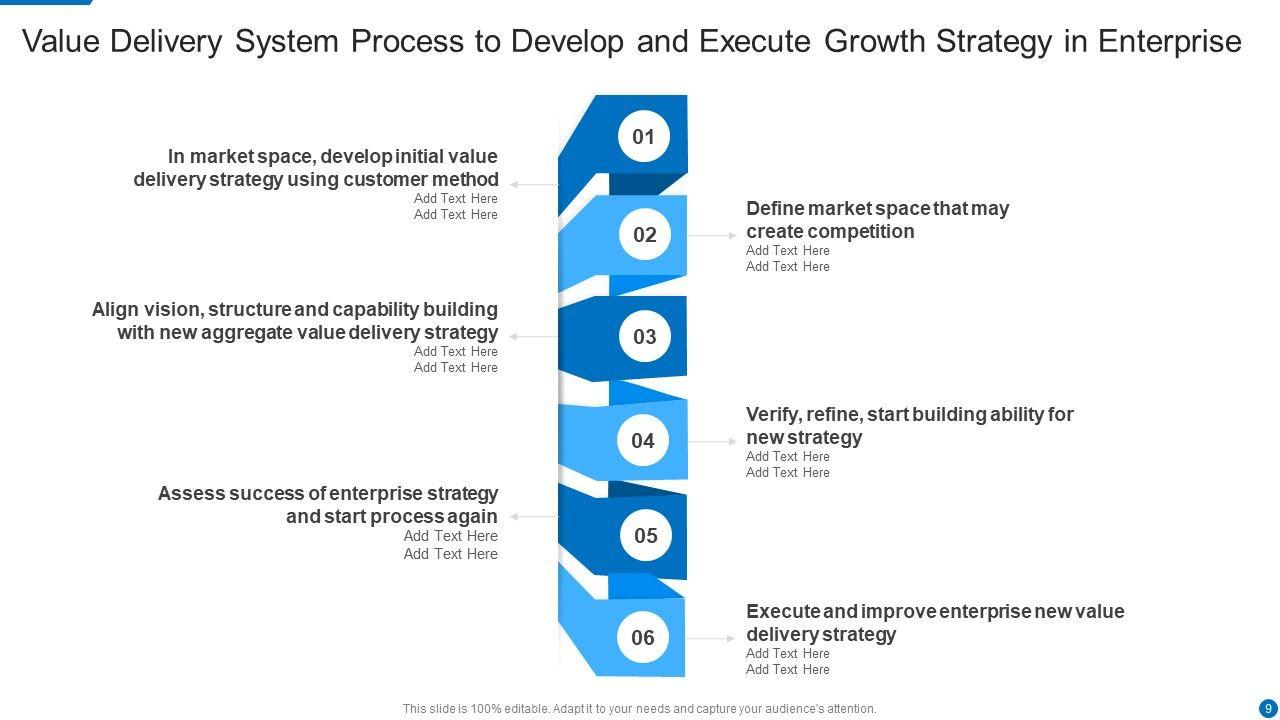 Value Delivery System Process to Develop and Execute Growth Strategy in Enterprise

01

In market space, develop initial value delivery strategy using customer method
Add Text Here
Add Text Here

02

Define market space that may create competition
Add Text Here
Add Text Here

03

Align vision, structure and capability building with new aggregate value delivery strategy
Add Text Here
Add Text Here

04

Verify, refine, start building ability for new strategy
Add Text Here
Add Text Here

05

Assess success of enterprise strategy and start process again
Add Text Here
Add Text Here

06

Execute and improve enterprise new value delivery strategy
Add Text Here
Add Text Here

This slide is 100% editable. Adapt it to your needs and capture your audience's attention.

9